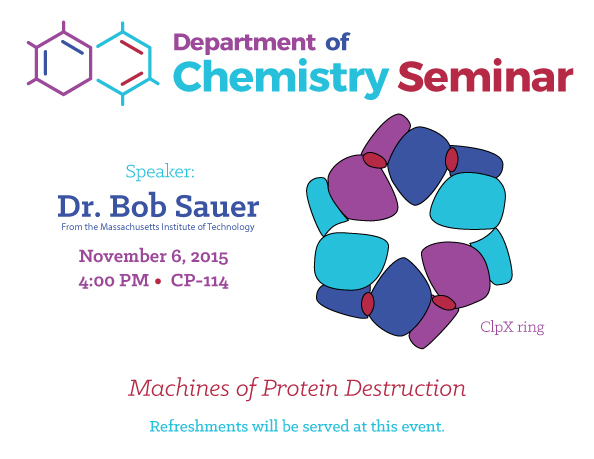 Department of
Chemistry Seminar

Speaker:
Dr. Bob Sauer
From the Massachusetts Institute of Technology

November 6, 2015
4:00 PM • CP-114

ClpX ring

Machines of Protein Destruction

Refreshments will be served at this event.